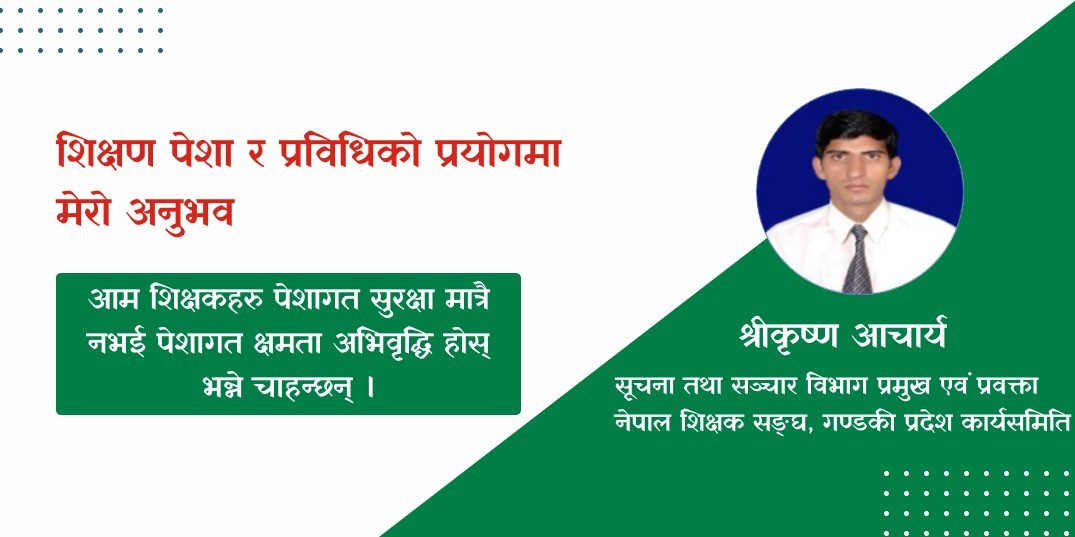 शिक्षण पेशा र प्रविधिको प्रयोगमा मेरो अनुभव

आम शिक्षकहरु पेशागत सुरक्षा मात्रै नभई पेशागत क्षमता अभिवृद्धि होस् भन्ने चाहन्छन् ।

श्रीकृष्ण आचार्य
सूचना तथा सञ्चार विभाग प्रमुख एवं प्रवक्ता
नेपाल शिक्षक सङ्घ, गण्डकी प्रदेश कार्यसमिति